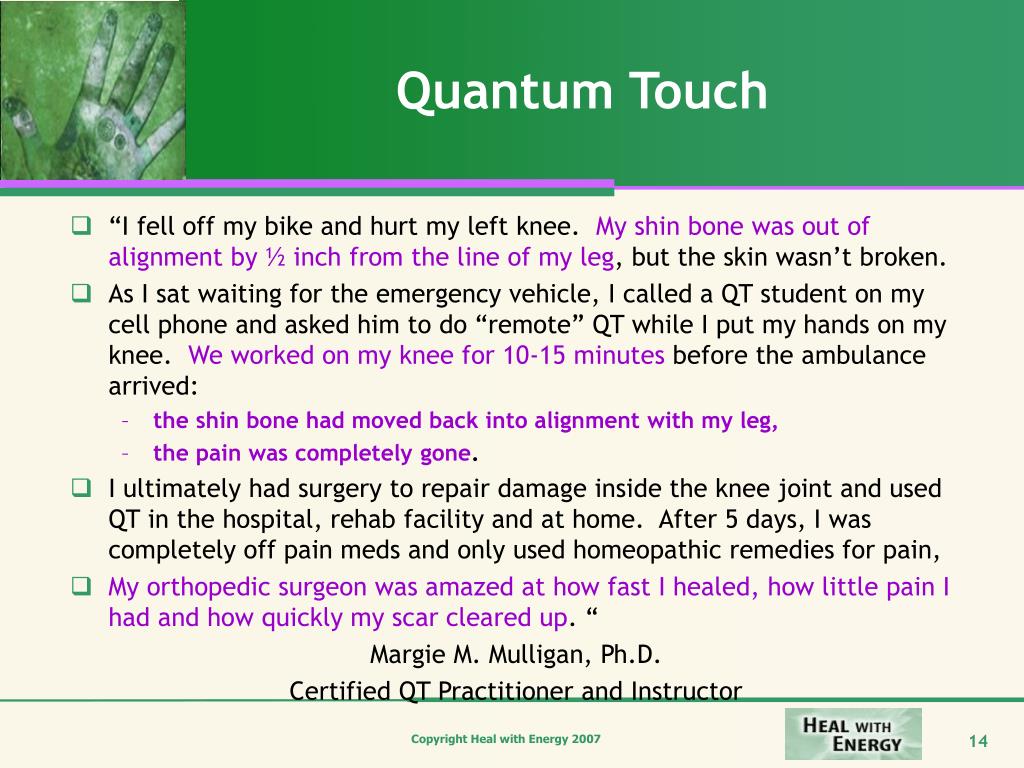 Quantum Touch

❑ “I fell off my bike and hurt my left knee. My shin bone was out of alignment by ½ inch from the line of my leg, but the skin wasn’t broken.

❑ As I sat waiting for the emergency vehicle, I called a QT student on my cell phone and asked him to do “remote” QT while I put my hands on my knee. We worked on my knee for 10-15 minutes before the ambulance arrived:

– the shin bone had moved back into alignment with my leg,

– the pain was completely gone.

❑ I ultimately had surgery to repair damage inside the knee joint and used QT in the hospital, rehab facility and at home. After 5 days, I was completely off pain meds and only used homeopathic remedies for pain,

❑ My orthopedic surgeon was amazed at how fast I healed, how little pain I had and how quickly my scar cleared up. “

Margie M. Mulligan, Ph.D.

Certified QT Practitioner and Instructor

Copyright Heal with Energy 2007

HEAL WITH ENERGY

14